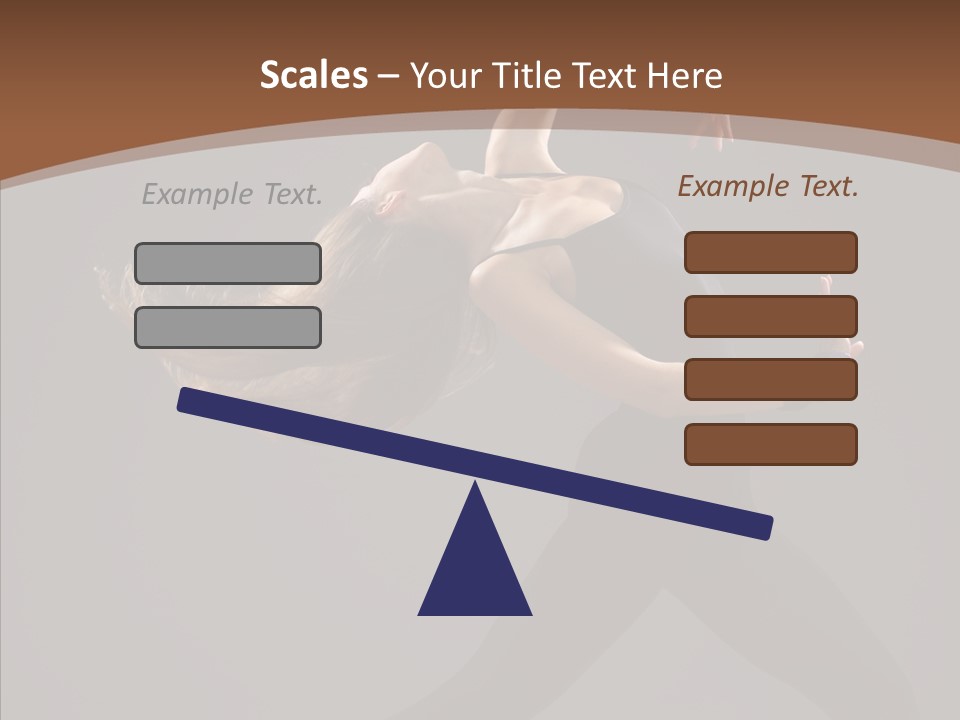 Scales – Your Title Text Here

Example Text.

Example Text.